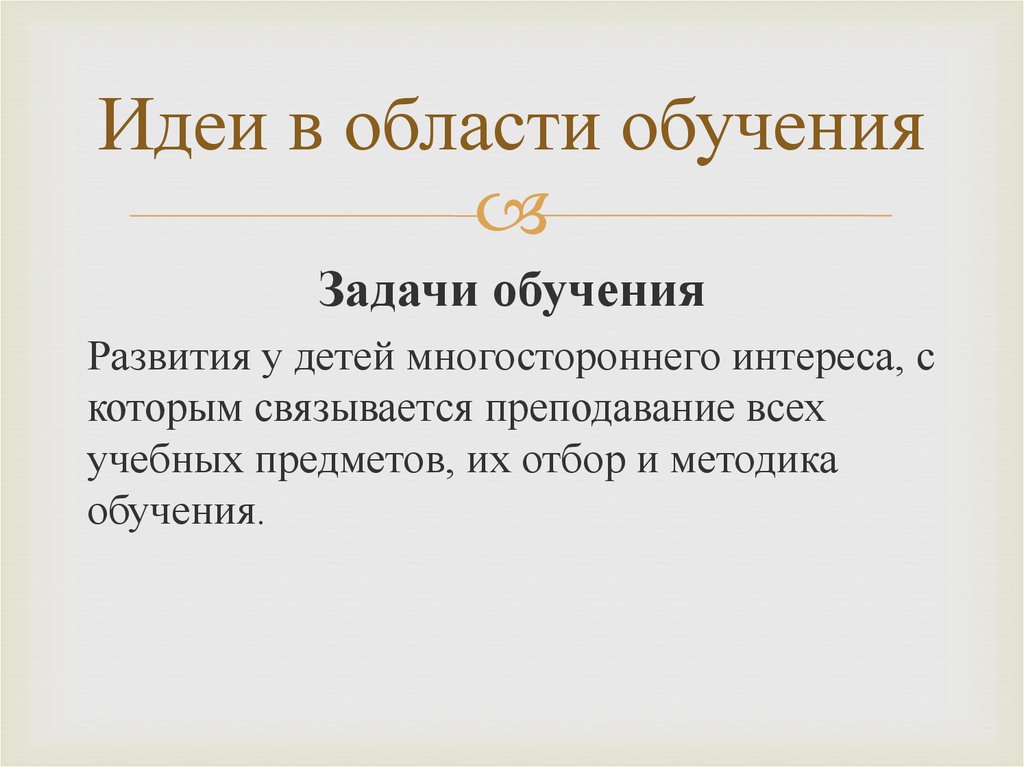 Идеи в области обучения

Задачи обучения

Развития у детей многостороннего интереса, с которым связывается преподавание всех учебных предметов, их отбор и методика обучения.